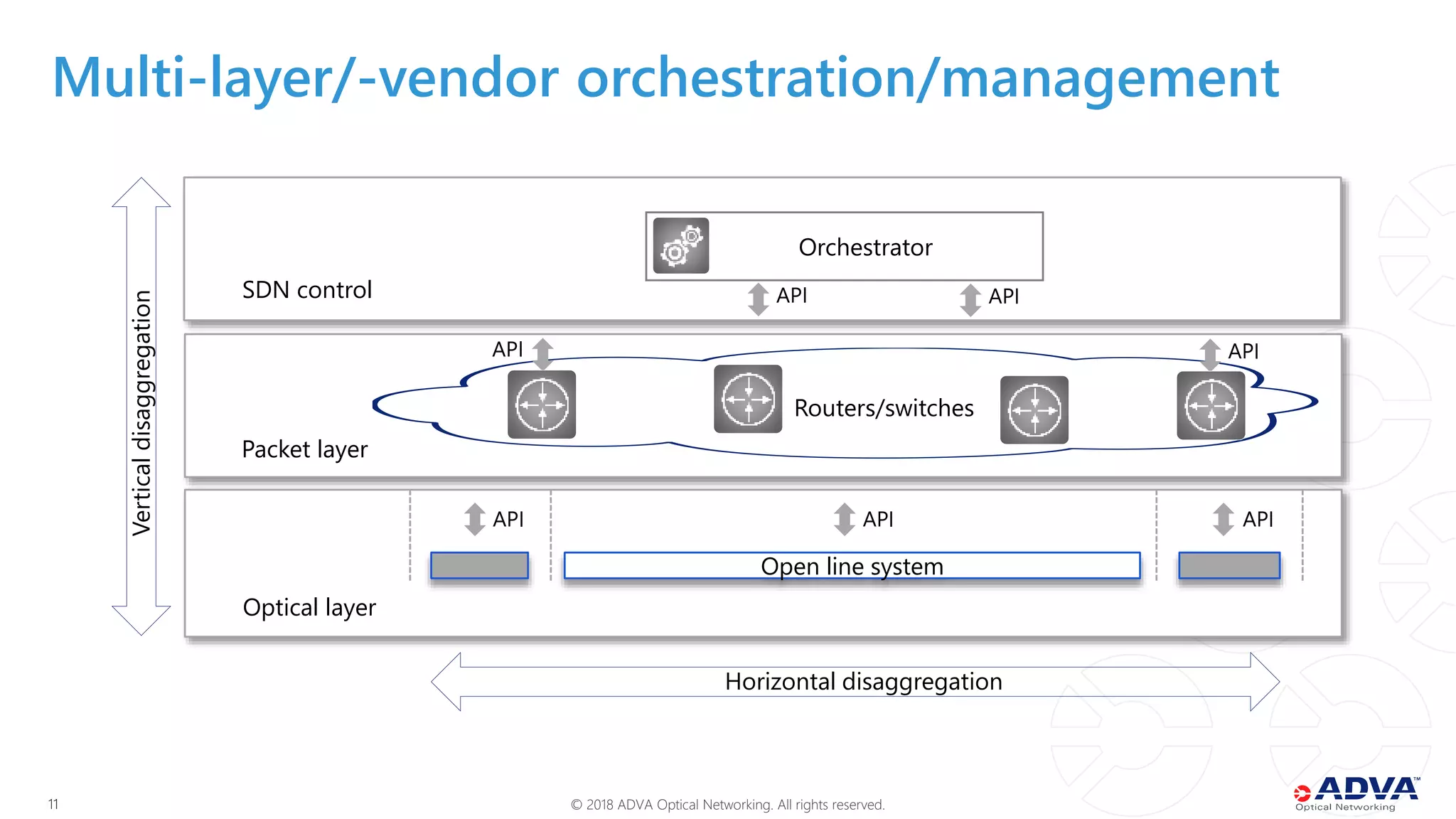 Multi-layer/-vendor orchestration/management

Vertical disaggregation

Orchestrator

SDN control

API

API

API

API

Routers/switches

Packet layer

API

API

API

Open line system

Optical layer

Horizontal disaggregation

11

© 2018 ADVA Optical Networking. All rights reserved.

ADVA™
Optical Networking